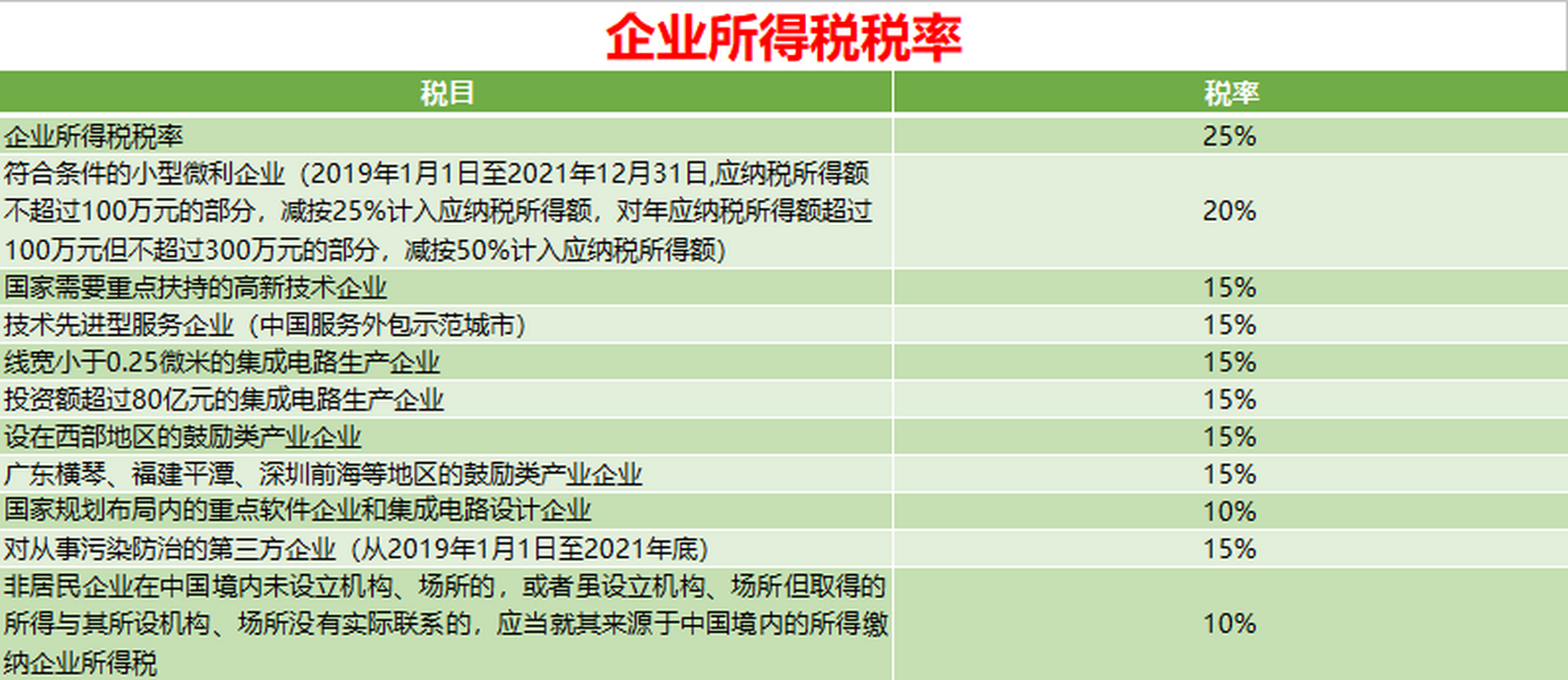 企业所得税税率

| 税目 | 税率 |
|---|---|
| 企业所得税税率 | 25% |
| 符合条件的小型微利企业（2019年1月1日至2021年12月31日,应纳税所得额不超过100万元的部分，减按25%计入应纳税所得额，对年应纳税所得额超过100万元但不超过300万元的部分，减按50%计入应纳税所得额） | 20% |
| 国家需要重点扶持的高新技术企业 | 15% |
| 技术先进型服务企业（中国服务外包示范城市） | 15% |
| 线宽小于0.25微米的集成电路生产企业 | 15% |
| 投资额超过80亿元的集成电路生产企业 | 15% |
| 设在西部地区的鼓励类产业企业 | 15% |
| 广东横琴、福建平潭、深圳前海等地区的鼓励类产业企业 | 15% |
| 国家规划布局内的重点软件企业和集成电路设计企业 | 10% |
| 对从事污染防治的第三方企业（从2019年1月1日至2021年底） | 15% |
| 非居民企业在中国境内未设立机构、场所的，或者虽设立机构、场所但取得的所得与其所设机构、场所没有实际联系的，应当就其来源于中国境内的所得缴纳企业所得税 | 10% |